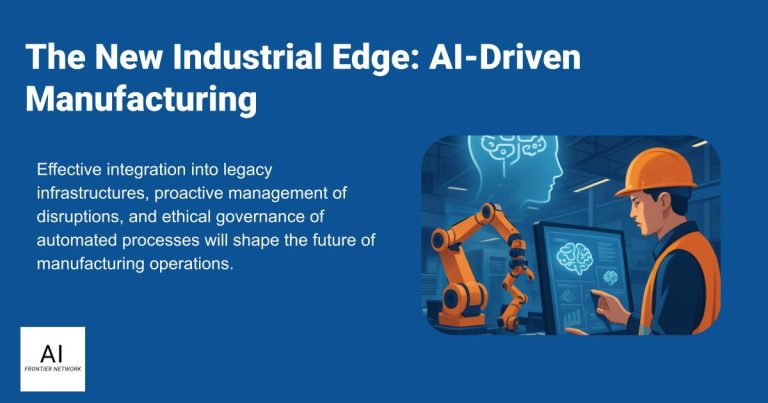 The New Industrial Edge: AI-Driven Manufacturing

Effective integration into legacy infrastructures, proactive management of disruptions, and ethical governance of automated processes will shape the future of manufacturing operations.

AI
FRONTIER NETWORK